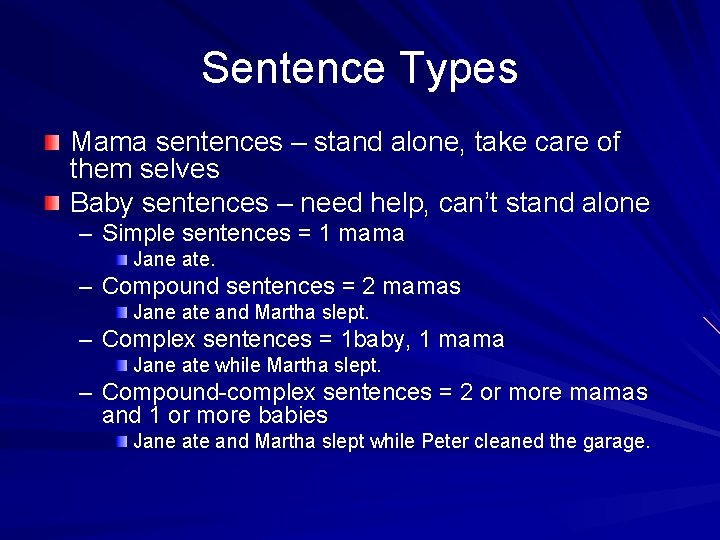 Sentence Types

Mama sentences – stand alone, take care of them selves

Baby sentences – need help, can't stand alone

– Simple sentences = 1 mama

Jane ate.

– Compound sentences = 2 mamas

Jane ate and Martha slept.

– Complex sentences = 1baby, 1 mama

Jane ate while Martha slept.

– Compound-complex sentences = 2 or more mamas and 1 or more babies

Jane ate and Martha slept while Peter cleaned the garage.